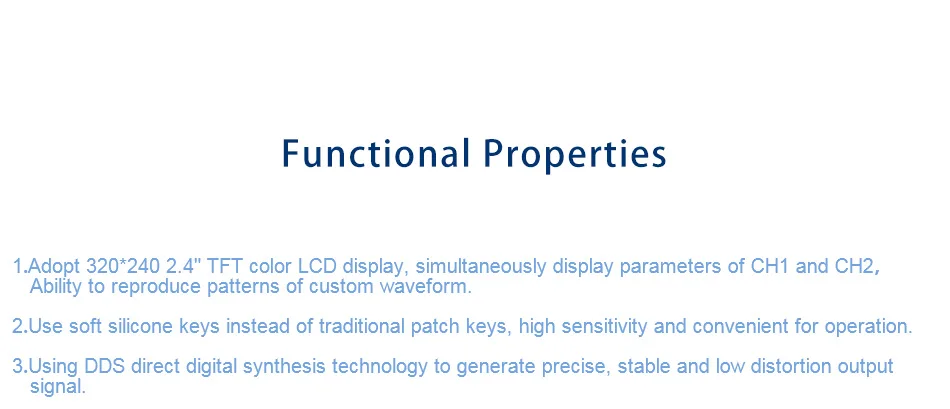 Functional Properties

1.Adopt 320*240 2.4" TFT color LCD display, simultaneously display parameters of CH1 and CH2, Ability to reproduce patterns of custom waveform.

2.Use soft silicone keys instead of traditional patch keys, high sensitivity and convenient for operation.

3.Using DDS direct digital synthesis technology to generate precise, stable and low distortion output signal.